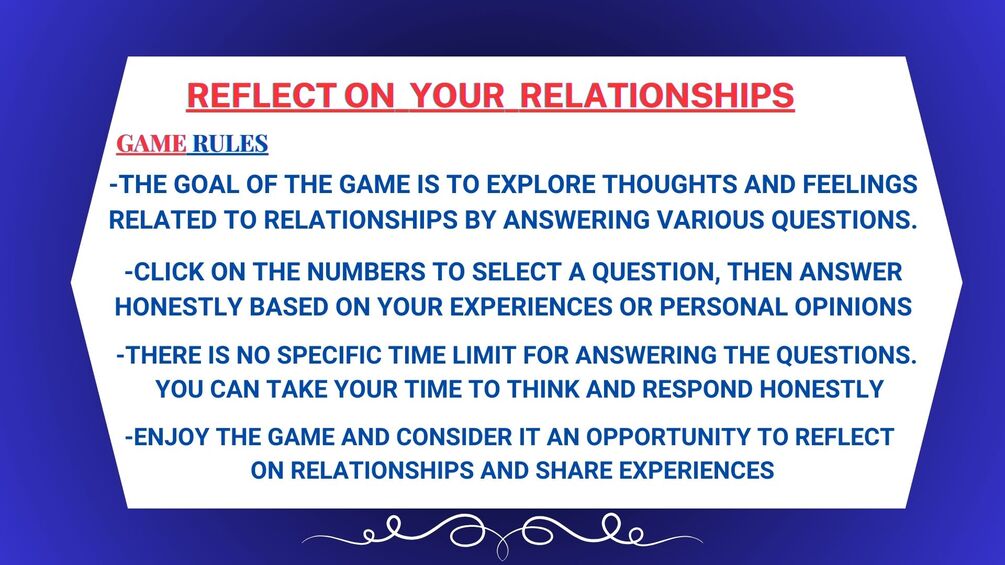 REFLECT ON YOUR RELATIONSHIPS

GAME RULES

-THE GOAL OF THE GAME IS TO EXPLORE THOUGHTS AND FEELINGS RELATED TO RELATIONSHIPS BY ANSWERING VARIOUS QUESTIONS.

-CLICK ON THE NUMBERS TO SELECT A QUESTION, THEN ANSWER HONESTLY BASED ON YOUR EXPERIENCES OR PERSONAL OPINIONS

-THERE IS NO SPECIFIC TIME LIMIT FOR ANSWERING THE QUESTIONS. YOU CAN TAKE YOUR TIME TO THINK AND RESPOND HONESTLY

-ENJOY THE GAME AND CONSIDER IT AN OPPORTUNITY TO REFLECT ON RELATIONSHIPS AND SHARE EXPERIENCES